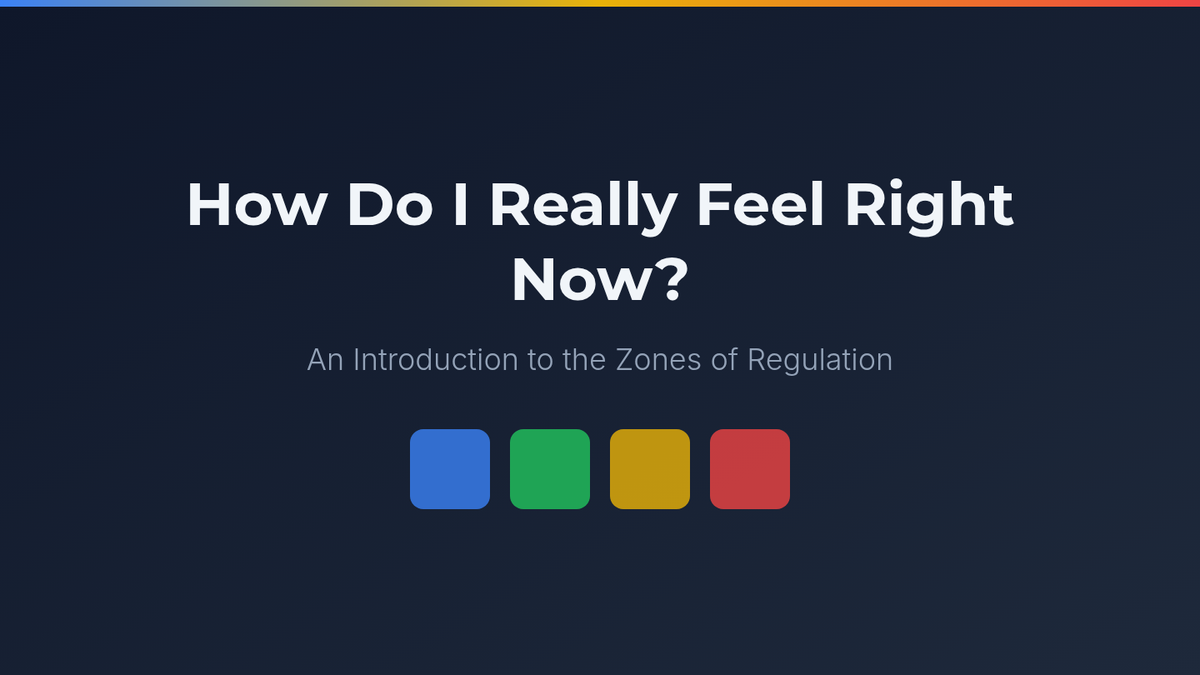 How Do I Really Feel Right Now?

An Introduction to the Zones of Regulation